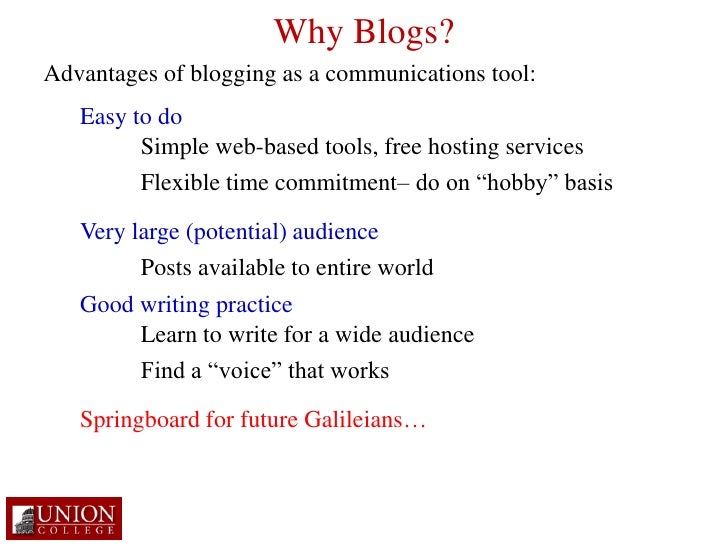 Why Blogs?

Advantages of blogging as a communications tool:

Easy to do

Simple web-based tools, free hosting services

Flexible time commitment– do on “hobby” basis

Very large (potential) audience

Posts available to entire world

Good writing practice

Learn to write for a wide audience

Find a “voice” that works

Springboard for future Galileians…

UNION COLLEGE